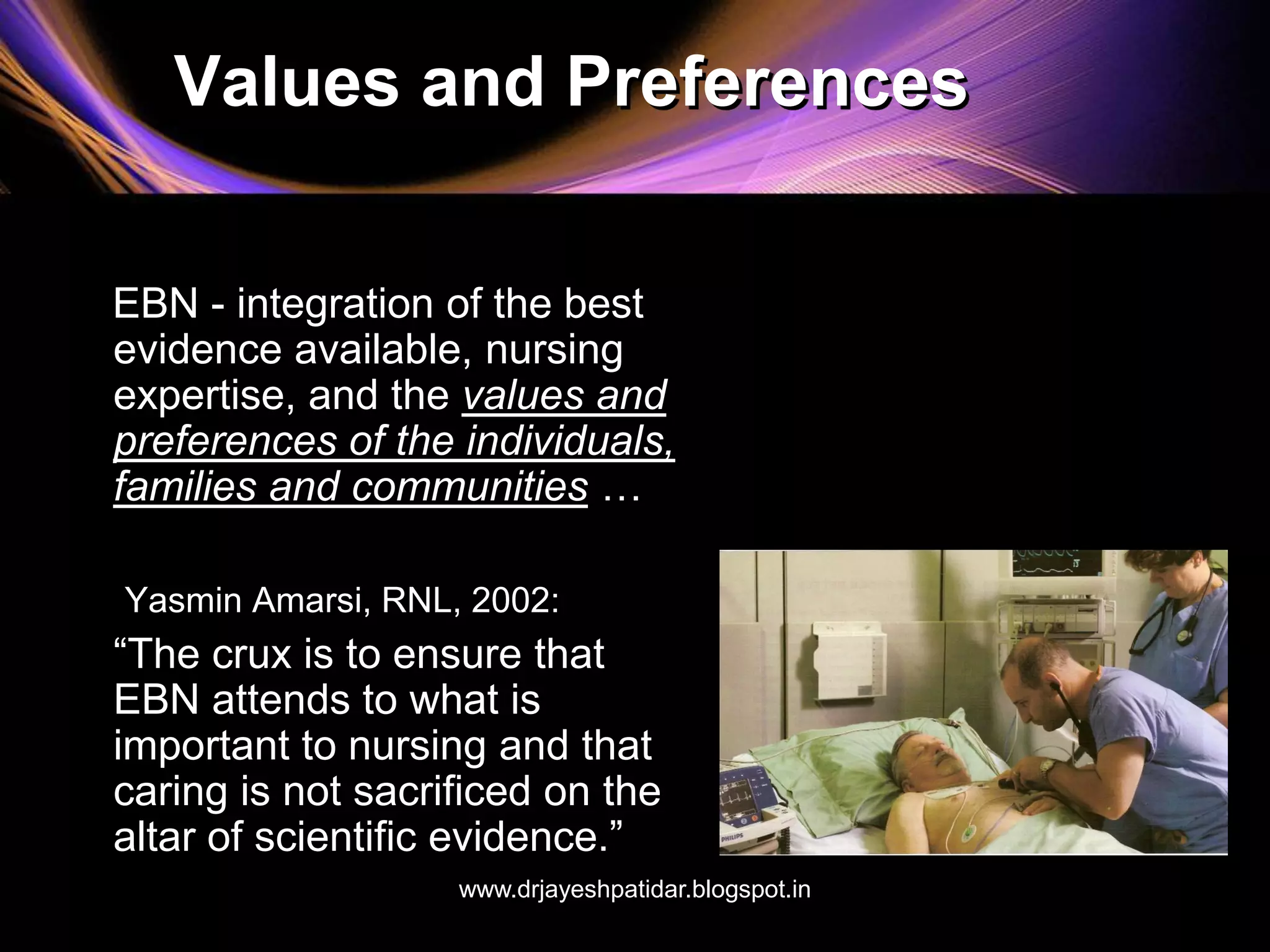 Values and Preferences

EBN - integration of the best evidence available, nursing expertise, and the values and preferences of the individuals, families and communities …

Yasmin Amarsi, RNL, 2002:

“The crux is to ensure that EBN attends to what is important to nursing and that caring is not sacrificed on the altar of scientific evidence.”

PHILIPS

www.drjayeshpatidar.blogspot.in